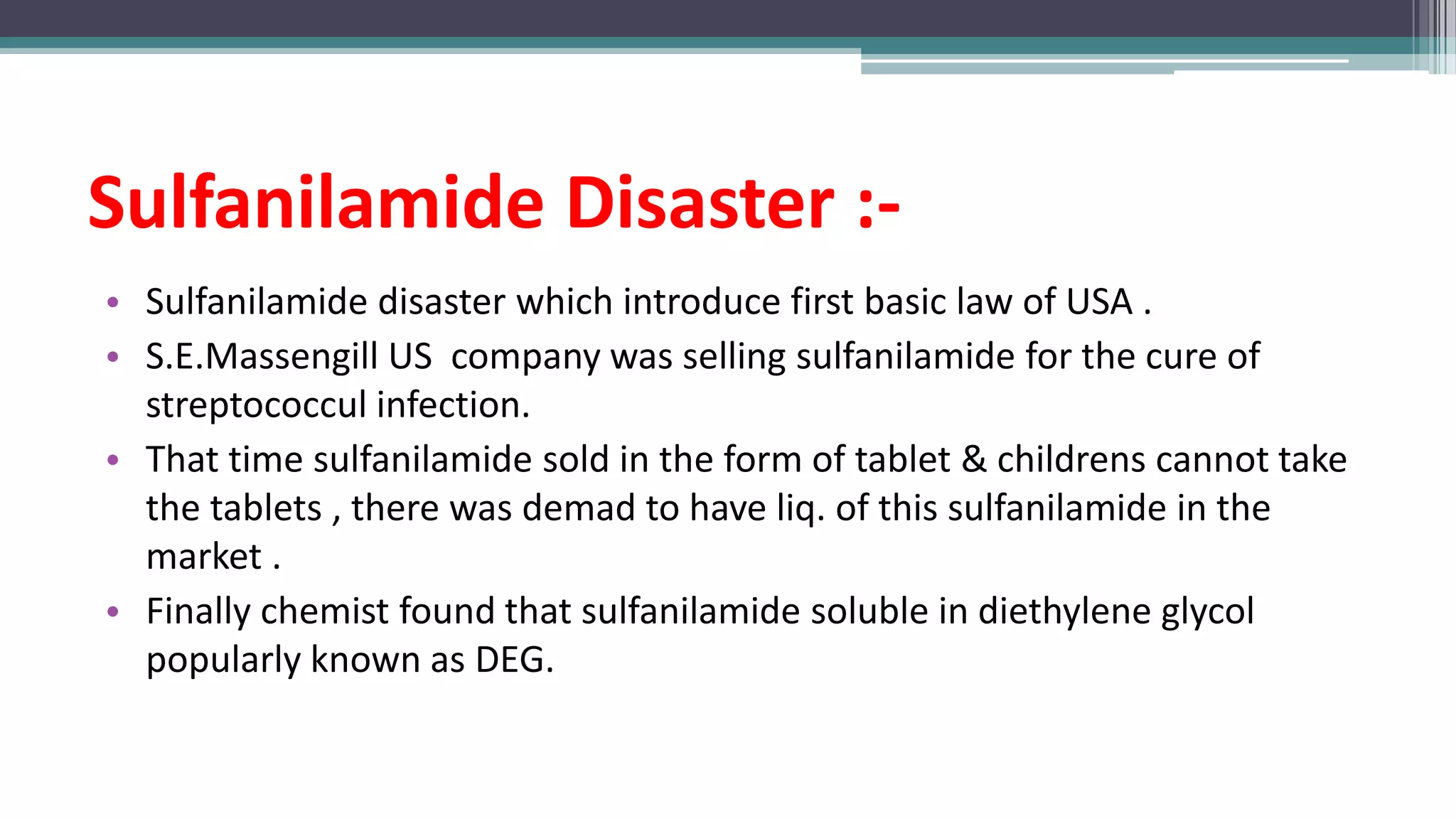 Sulfanilamide Disaster :-

• Sulfanilamide disaster which introduce first basic law of USA .
• S.E.Massengill US company was selling sulfanilamide for the cure of streptococcul infection.
• That time sulfanilamide sold in the form of tablet & childrens cannot take the tablets , there was demad to have liq. of this sulfanilamide in the market .
• Finally chemist found that sulfanilamide soluble in diethylene glycol popularly known as DEG.